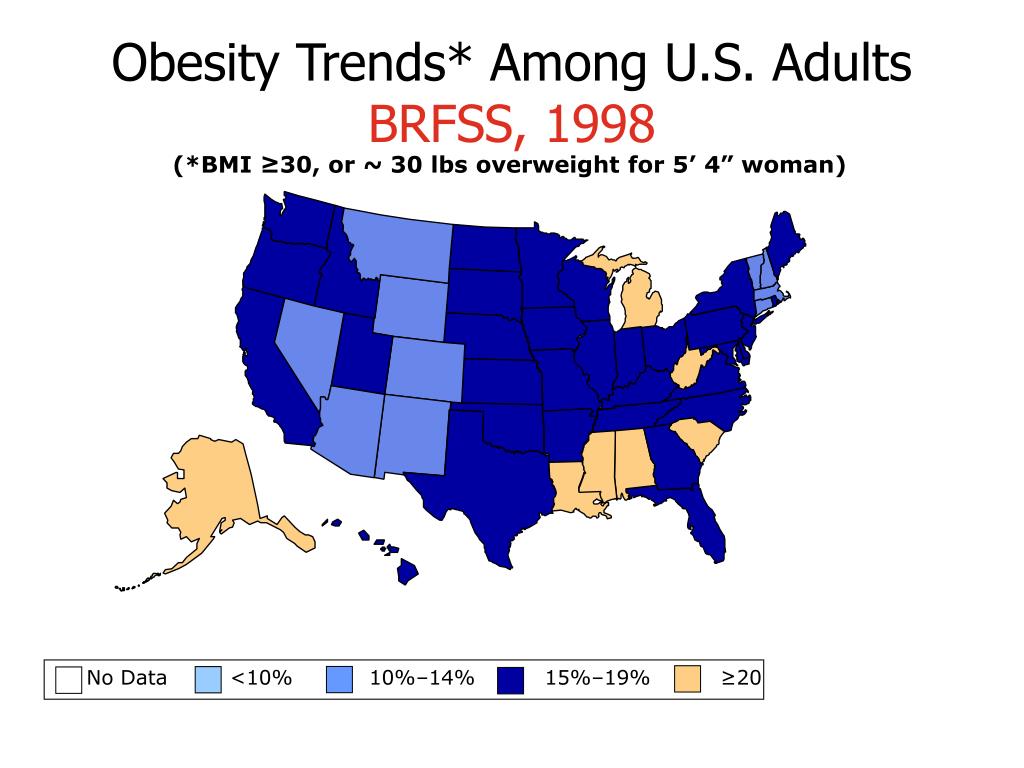 Obesity Trends* Among U.S. Adults
BRFSS, 1998
(*BMI ≥30, or ~ 30 lbs overweight for 5’ 4” woman)

No Data <10% 10%–14% 15%–19% ≥20